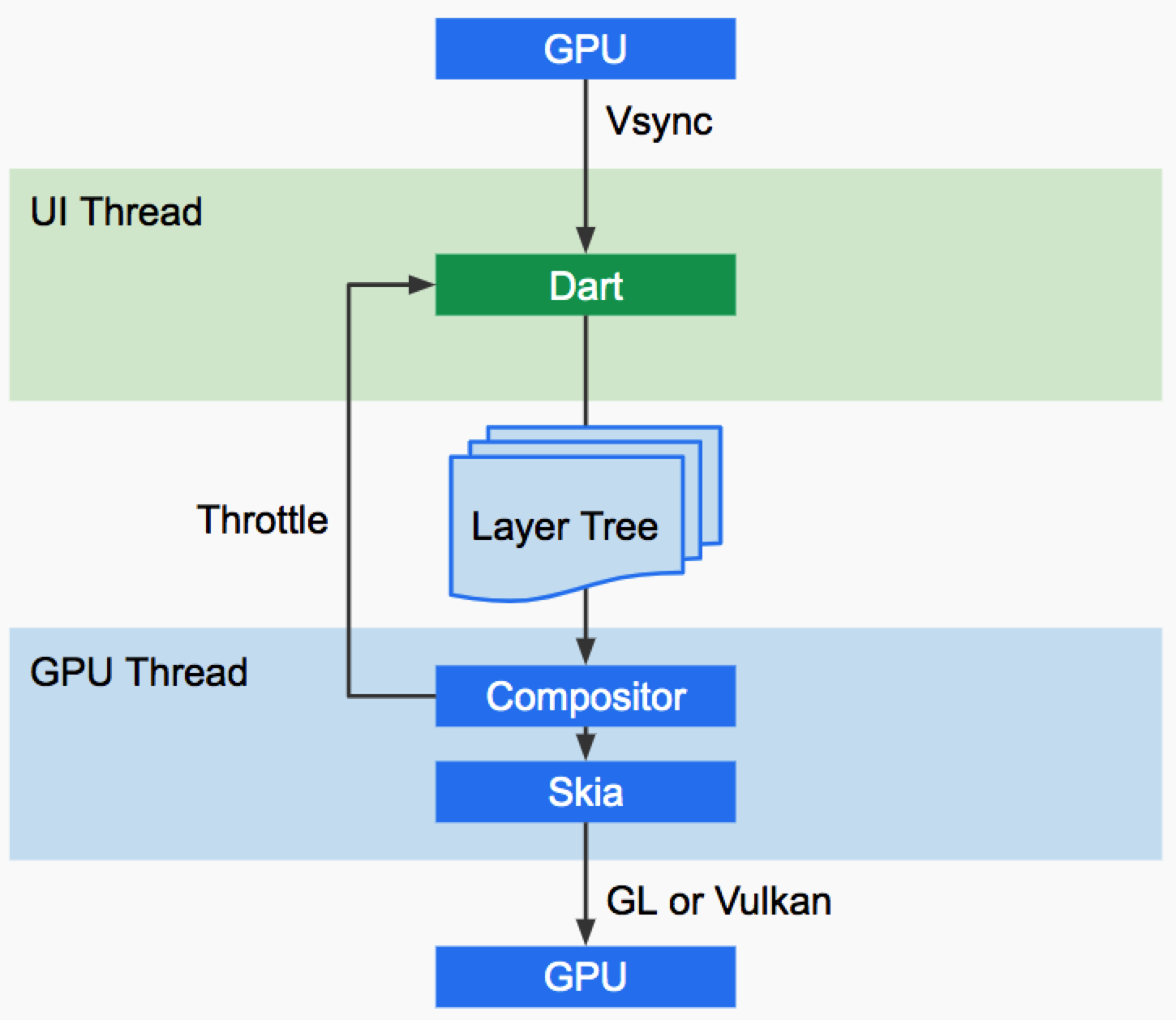 GPU

Vsync

UI Thread

Dart

Throttle

Layer Tree

GPU Thread

Compositor

Skia

GL or Vulkan

GPU